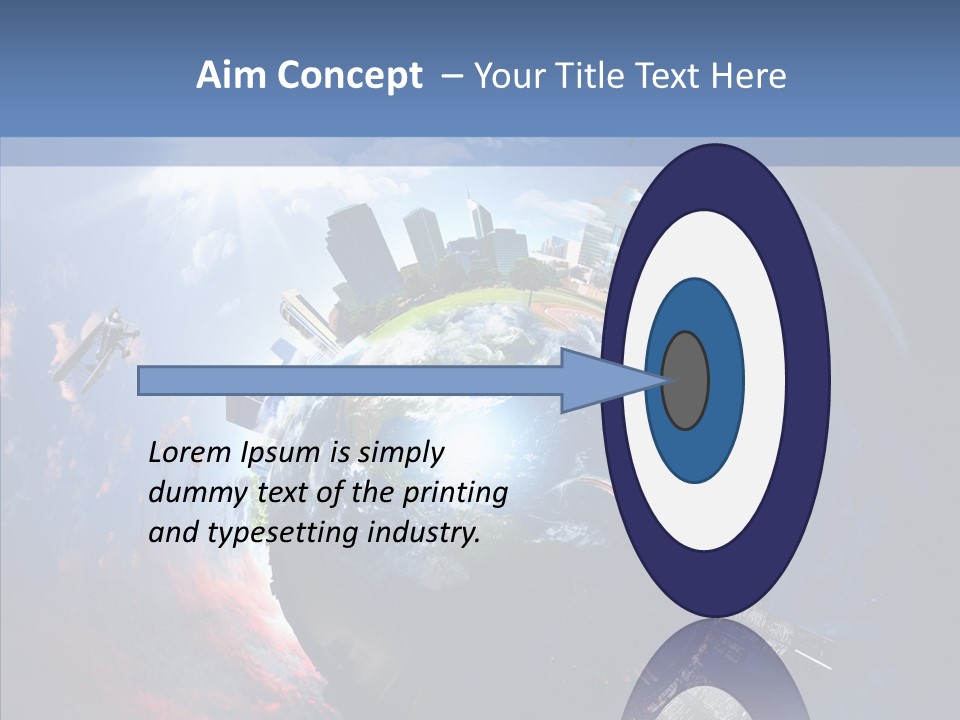 Aim Concept – Your Title Text Here

Lorem Ipsum is simply dummy text of the printing and typesetting industry.